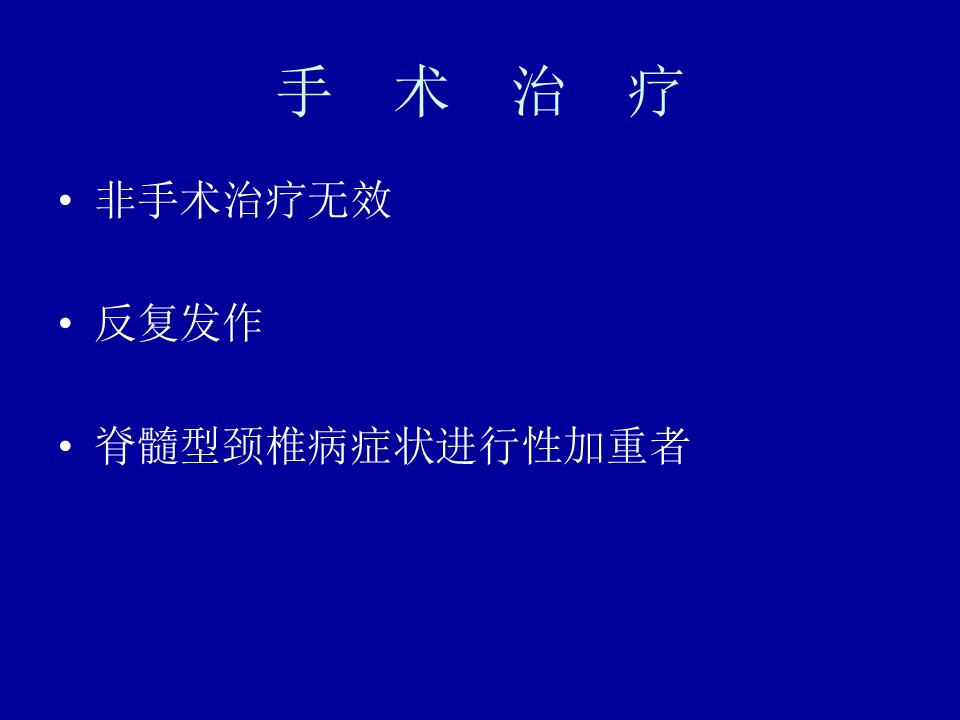 手 术 治 疗

• 非手术治疗无效

• 反复发作

• 脊髓型颈椎病症状进行性加重者